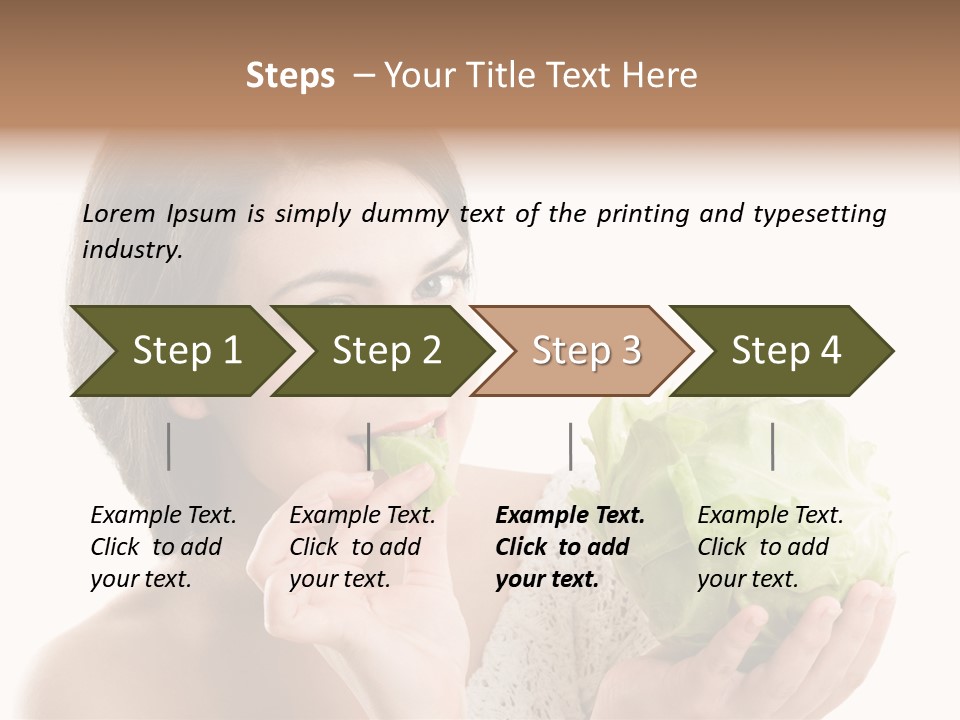 Steps – Your Title Text Here

Lorem Ipsum is simply dummy text of the printing and typesetting industry.

Step 1

Step 2

Step 3

Step 4

Example Text. Click to add your text.

Example Text. Click to add your text.

Example Text. Click to add your text.

Example Text. Click to add your text.